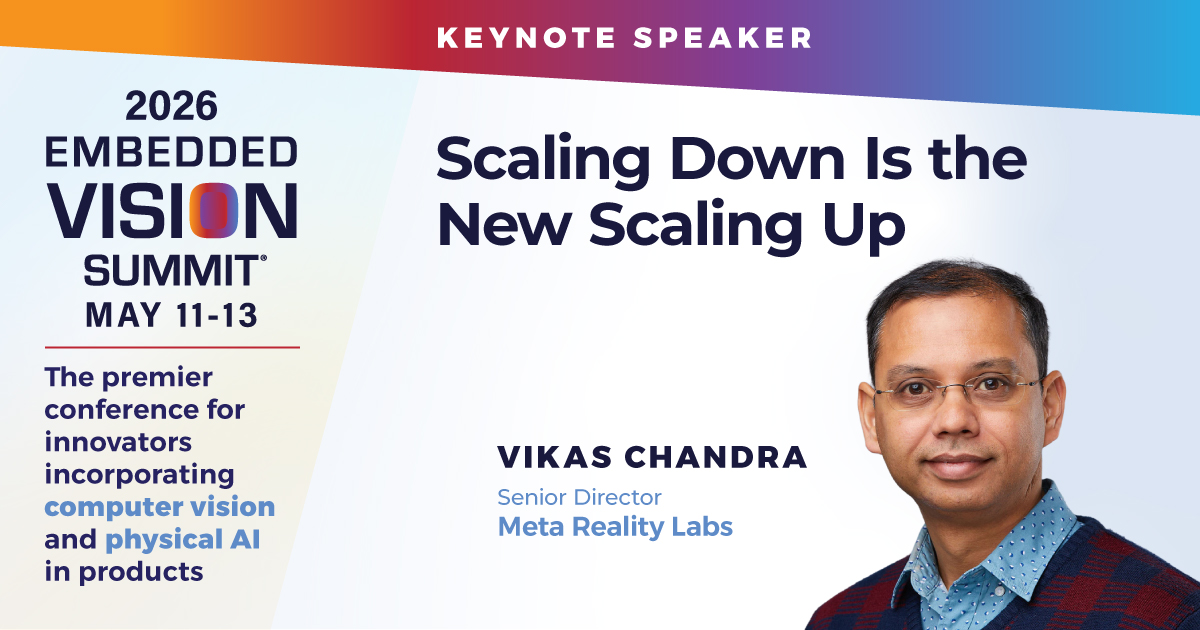 KEYNOTE SPEAKER

2026
EMBEDDED
VISION
SUMMIT®
MAY 11-13

The premier conference for innovators incorporating computer vision and physical AI in products

Scaling Down Is the New Scaling Up

VIKAS CHANDRA
Senior Director
Meta Reality Labs